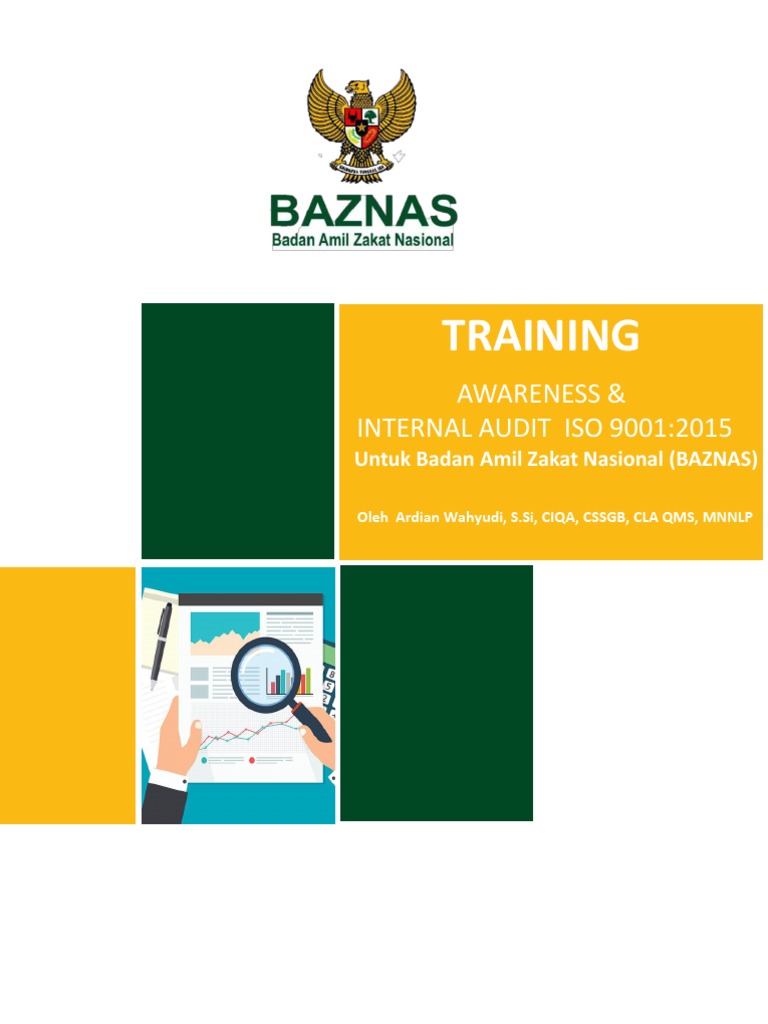 BAZNAS
Badan Amil Zakat Nasional

TRAINING

AWARENESS &
INTERNAL AUDIT ISO 9001:2015
Untuk Badan Amil Zakat Nasional (BAZNAS)

Oleh Ardian Wahyudi, S.Si, CIQA, CSSGB, CLA QMS, MNNLP